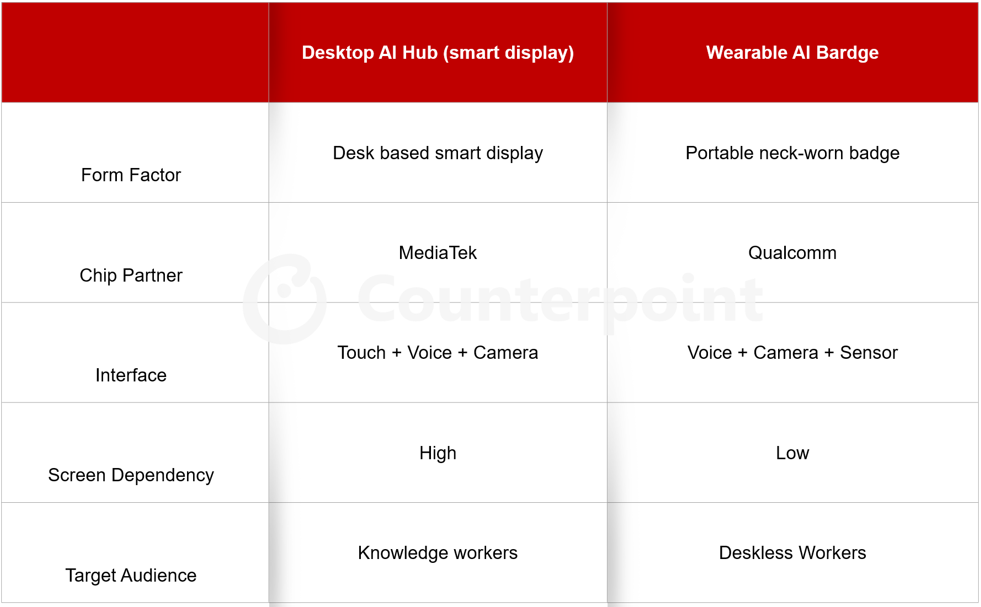 | | Desktop AI Hub (smart display) | Wearable AI Bardge |
|---|---|---|
| Form Factor | Desk based smart display | Portable neck-worn badge |
| Chip Partner | MediaTek | Qualcomm |
| Interface | Touch + Voice + Camera | Voice + Camera + Sensor |
| Screen Dependency | High | Low |
| Target Audience | Knowledge workers | Deskless Workers |

Counterpoint